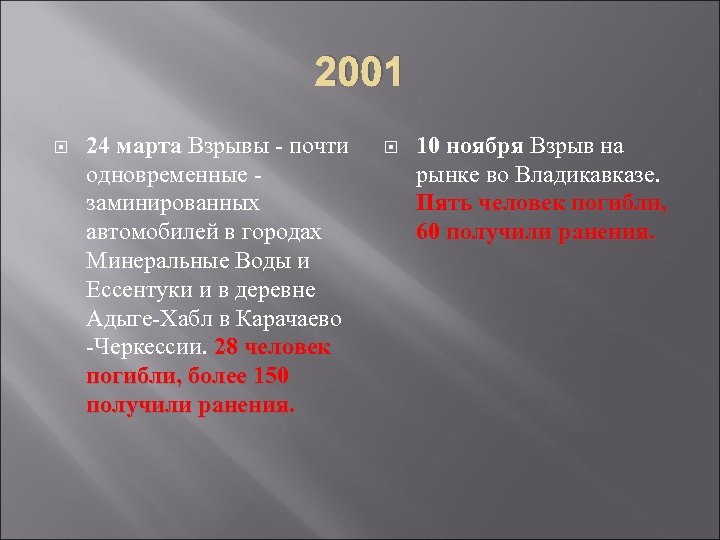 2001

24 марта Взрывы - почти одновременные - заминированных автомобилей в городах Минеральные Воды и Ессентуки и в деревне Адыге-Хабл в Карачаево -Черкессии. 28 человек погибли, более 150 получили ранения.

10 ноября Взрыв на рынке во Владикавказе. Пять человек погибли, 60 получили ранения.